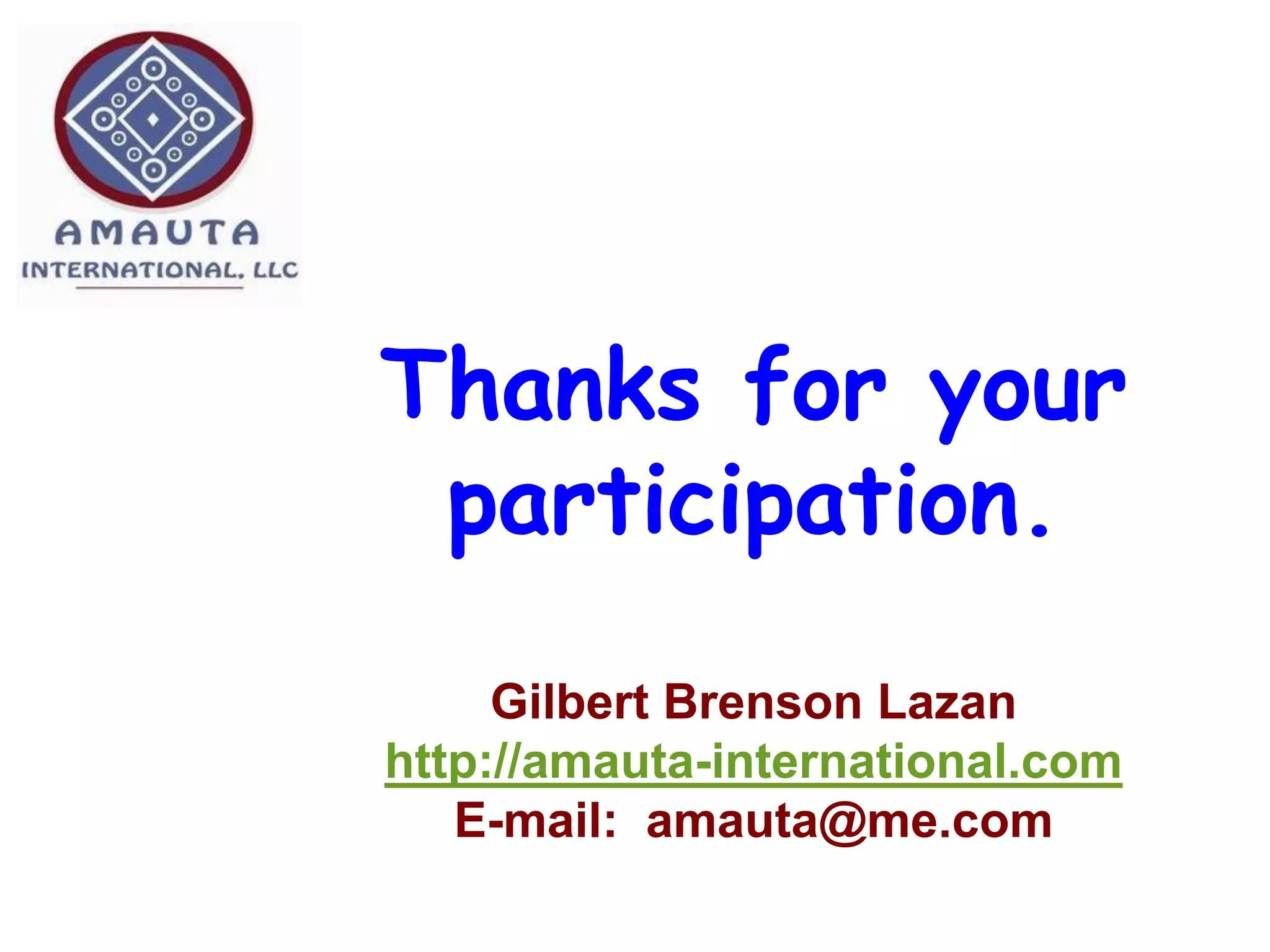 AMAUTA
INTERNATIONAL, LLC

Thanks for your participation.

Gilbert Brenson Lazan
http://amauta-international.com
E-mail: amauta@me.com